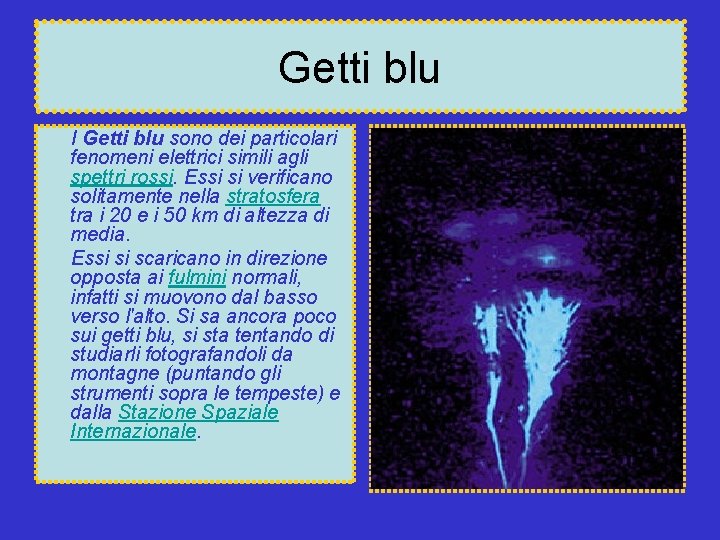 Getti blu

I Getti blu sono dei particolari fenomeni elettrici simili agli spettri rossi. Essi si verificano solitamente nella stratosfera tra i 20 e i 50 km di altezza di media.

Essi si scaricano in direzione opposta ai fulmini normali, infatti si muovono dal basso verso l'alto. Si sa ancora poco sui getti blu, si sta tentando di studiarli fotografandoli da montagne (puntando gli strumenti sopra le tempeste) e dalla Stazione Spaziale Internazionale.